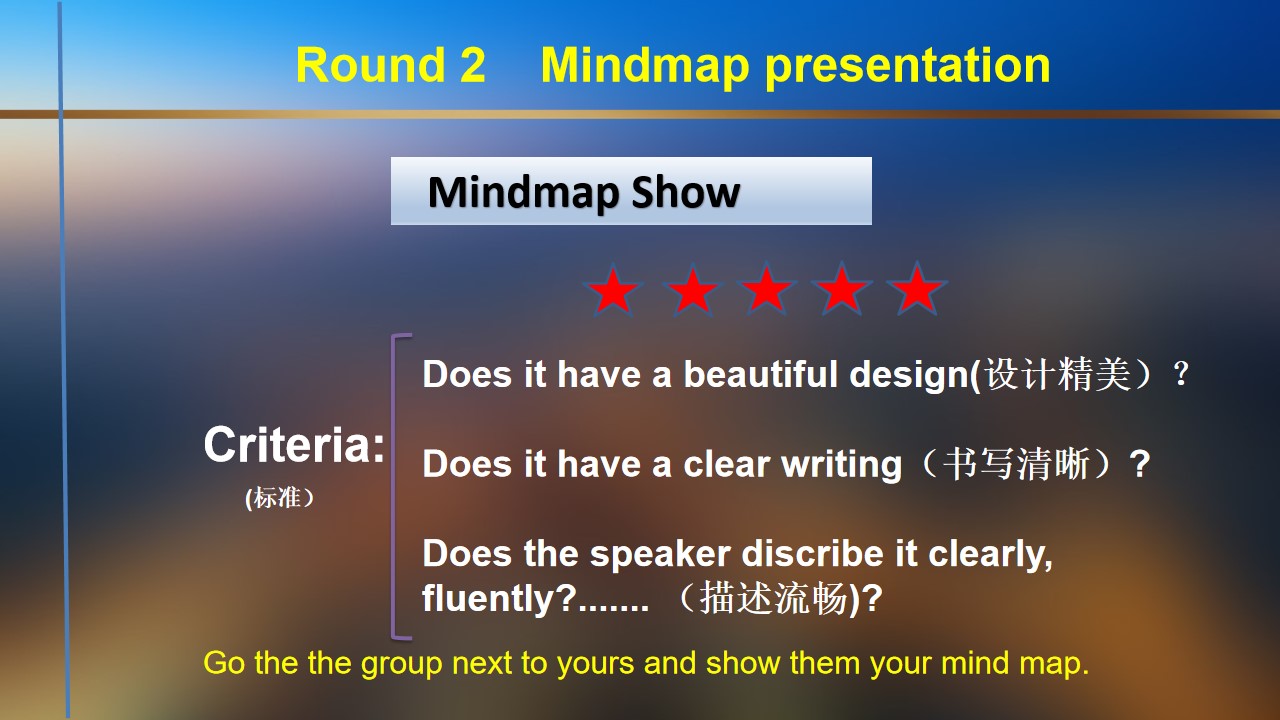 Round 2 Mindmap presentation

Mindmap Show

★ ★ ★ ★ ★

Criteria:
(标准)

Does it have a beautiful design(设计精美）?

Does it have a clear writing（书写清晰）?

Does the speaker discribe it clearly, fluently?....... （描述流畅)?

Go the the group next to yours and show them your mind map.